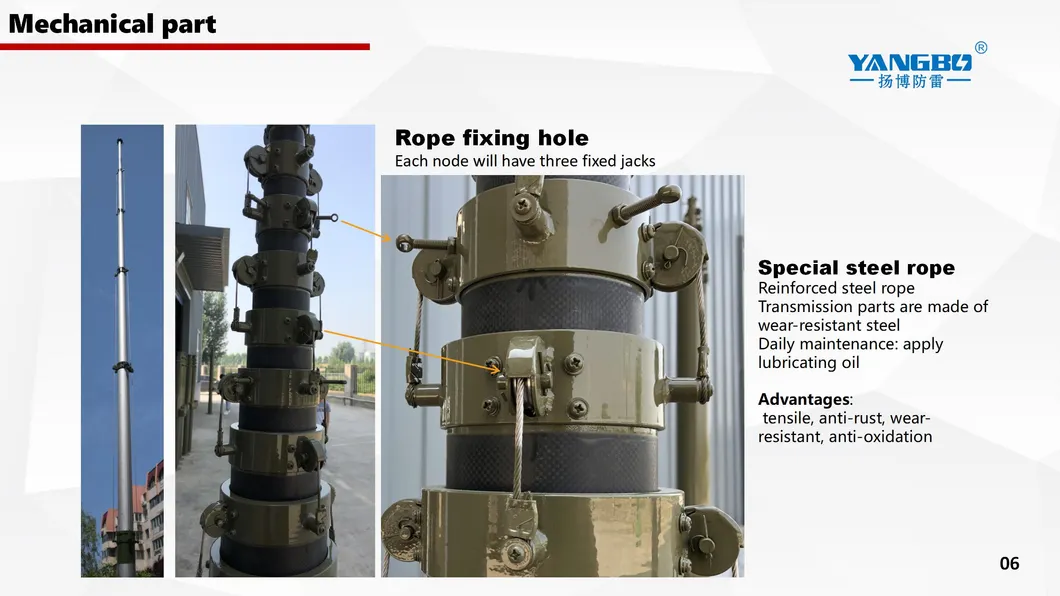 Mechanical part

YANGBO®
扬博防雷

Rope fixing hole
Each node will have three fixed jacks

Special steel rope
Reinforced steel rope
Transmission parts are made of wear-resistant steel
Daily maintenance: apply lubricating oil

Advantages:
tensile, anti-rust, wear-resistant, anti-oxidation

06